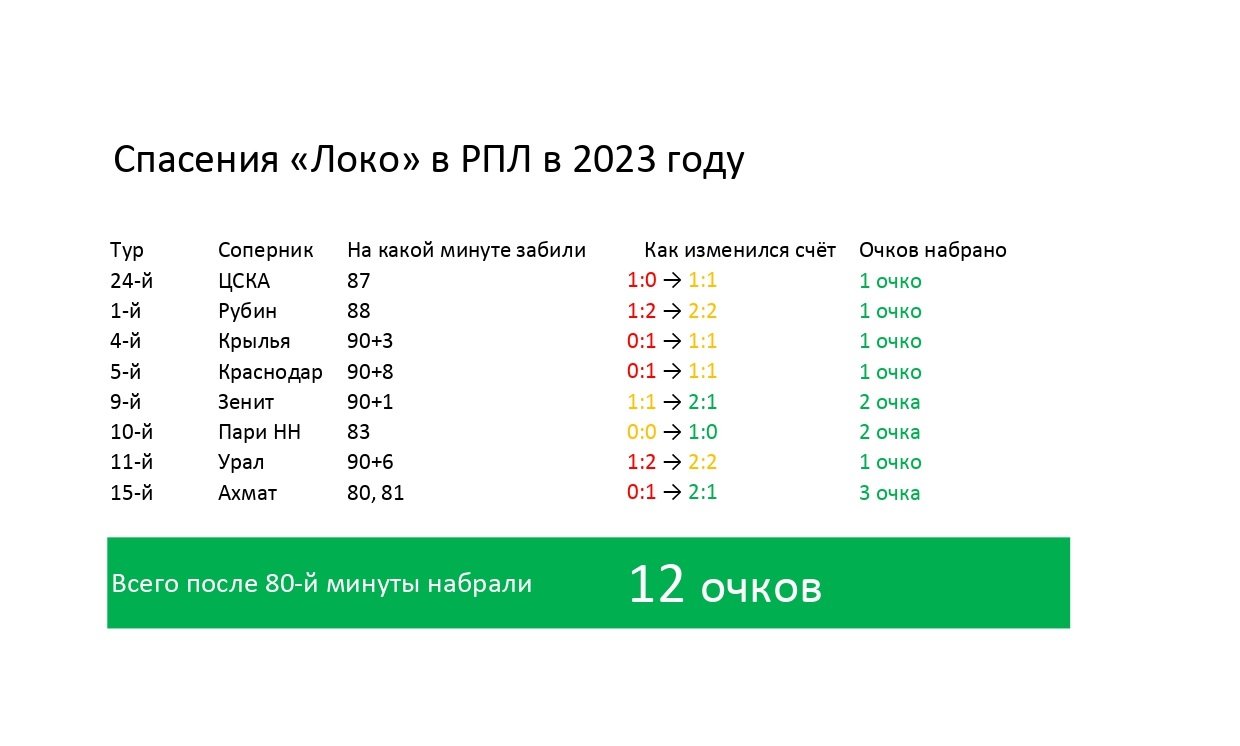 Спасения «Локо» в РПЛ в 2023 году

| Тур | Соперник | На какой минуте забили | Как изменился счёт | Очков набрано |
|---|---|---|---|---|
| 24-й | ЦСКА | 87 | 1:0 → 1:1 | 1 очко |
| 1-й | Рубин | 88 | 1:2 → 2:2 | 1 очко |
| 4-й | Крылья | 90+3 | 0:1 → 1:1 | 1 очко |
| 5-й | Краснодар | 90+8 | 0:1 → 1:1 | 1 очко |
| 9-й | Зенит | 90+1 | 1:1 → 2:1 | 2 очка |
| 10-й | Пари НН | 83 | 0:0 → 1:0 | 2 очка |
| 11-й | Урал | 90+6 | 1:2 → 2:2 | 1 очко |
| 15-й | Ахмат | 80, 81 | 0:1 → 2:1 | 3 очка |

Всего после 80-й минуты набрали 12 очков